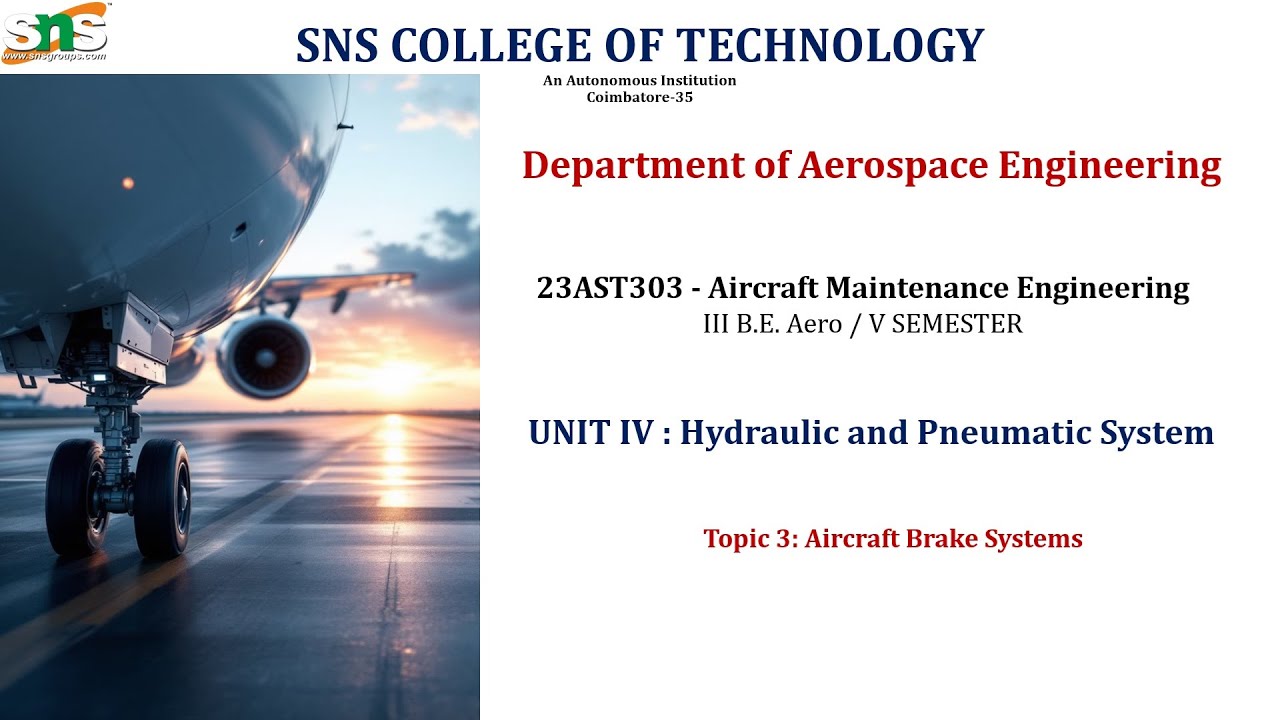 sns
www.snsgroups.com

SNS COLLEGE OF TECHNOLOGY
An Autonomous Institution
Coimbatore-35

Department of Aerospace Engineering

23AST303 - Aircraft Maintenance Engineering
III B.E. Aero / V SEMESTER

UNIT IV : Hydraulic and Pneumatic System

Topic 3: Aircraft Brake Systems